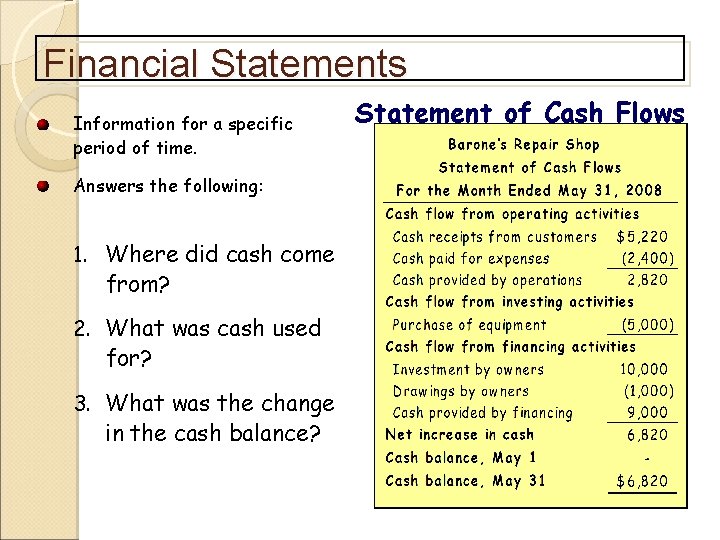 Financial Statements

Information for a specific period of time.

Answers the following:

1. Where did cash come from?

2. What was cash used for?

3. What was the change in the cash balance?

Statement of Cash Flows

Barone's Repair Shop
Statement of Cash Flows
For the Month Ended May 31, 2008

| | |
|---|---|
| Cash flow from operating activities | |
| Cash receipts from customers | $5,220 |
| Cash paid for expenses | (2,400) |
| Cash provided by operations | 2,820 |
| Cash flow from investing activities | |
| Purchase of equipment | (5,000) |
| Cash flow from financing activities | |
| Investment by owners | 10,000 |
| Drawings by owners | (1,000) |
| Cash provided by financing | 9,000 |
| Net increase in cash | 6,820 |
| Cash balance, May 1 | - |
| Cash balance, May 31 | $6,820 |